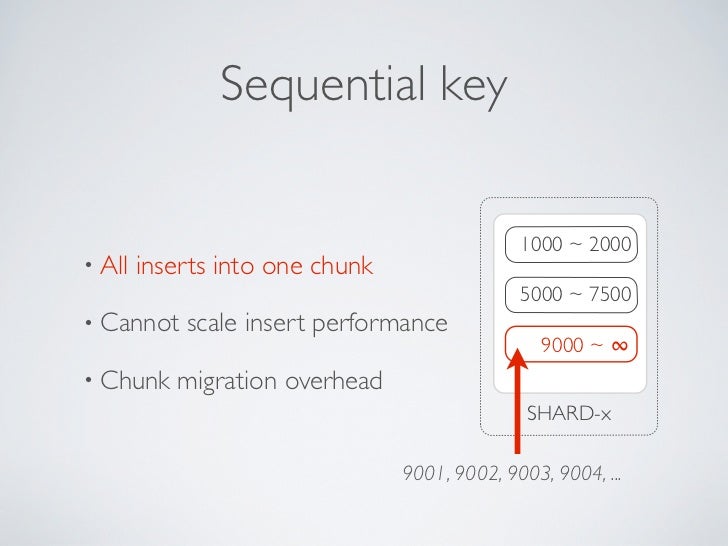 Sequential key

• All inserts into one chunk

• Cannot scale insert performance

• Chunk migration overhead

1000 ~ 2000

5000 ~ 7500

9000 ~ ∞

SHARD-x

9001, 9002, 9003, 9004, ...